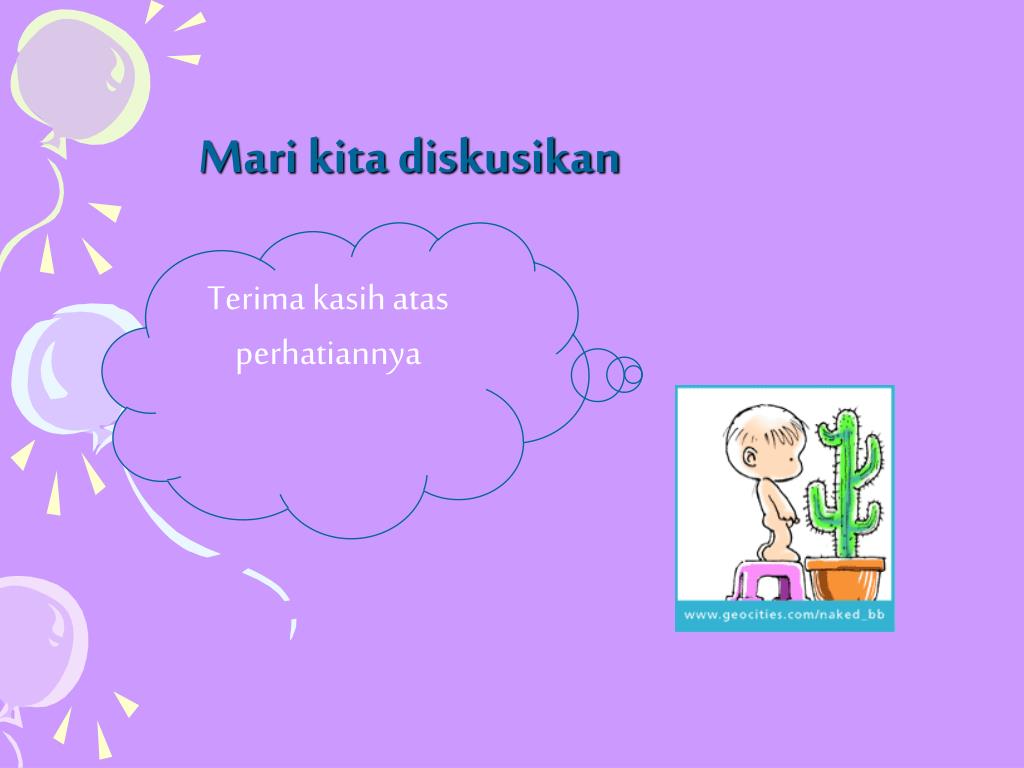 Mari kita diskusikan

Terima kasih atas perhatiannya

www.geocities.com/naked_bb